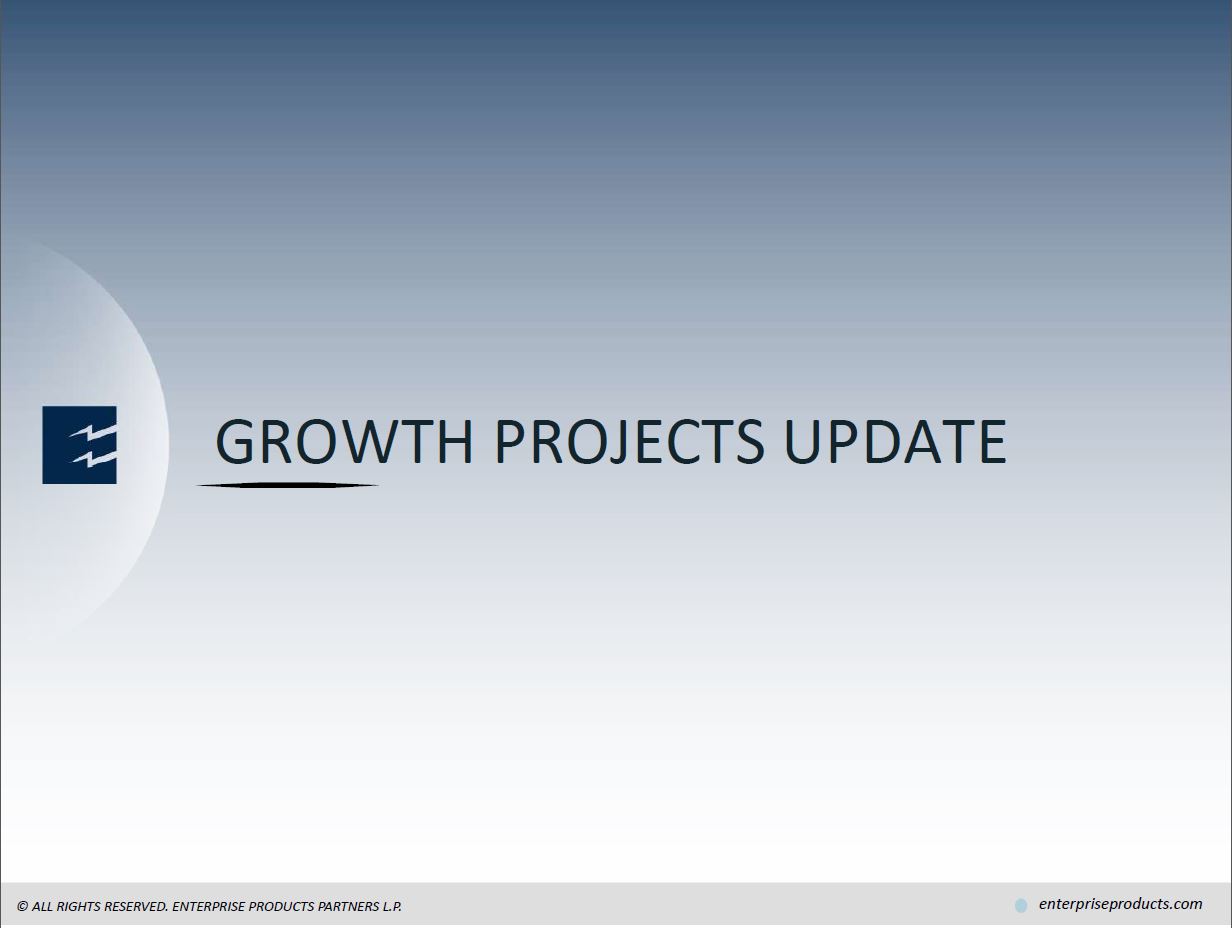 GROWTH PROJECTS UPDATE

© ALL RIGHTS RESERVED. ENTERPRISE PRODUCTS PARTNERS L.P.

enterpriseproducts.com